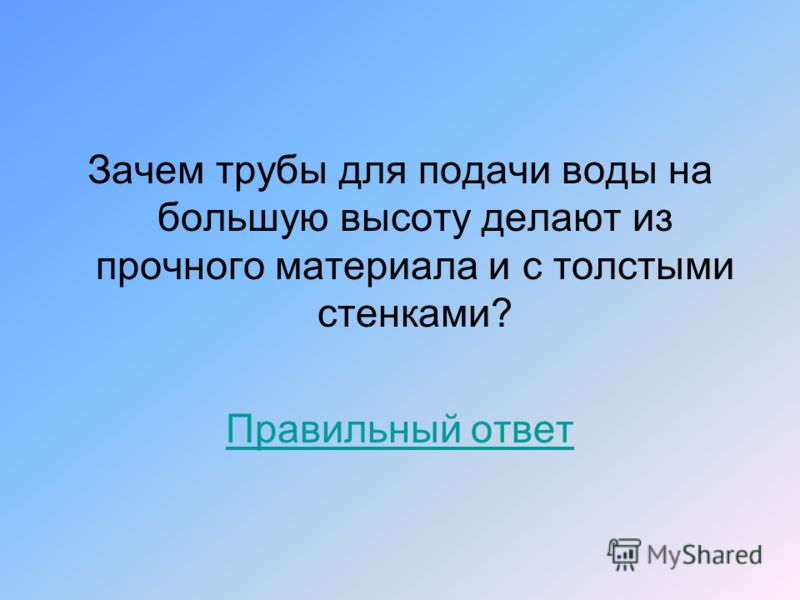 Зачем трубы для подачи воды на большую высоту делают из прочного материала и с толстыми стенками?

Правильный ответ

MyShared